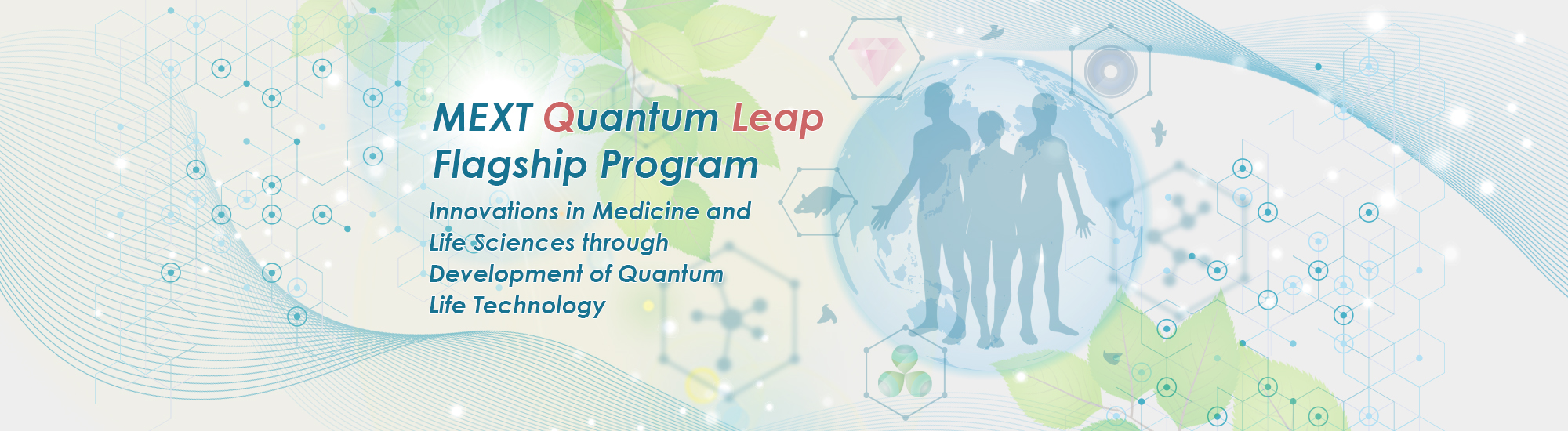 MEXT Quantum Leap Flagship Program

Innovations in Medicine and Life Sciences through Development of Quantum Life Technology